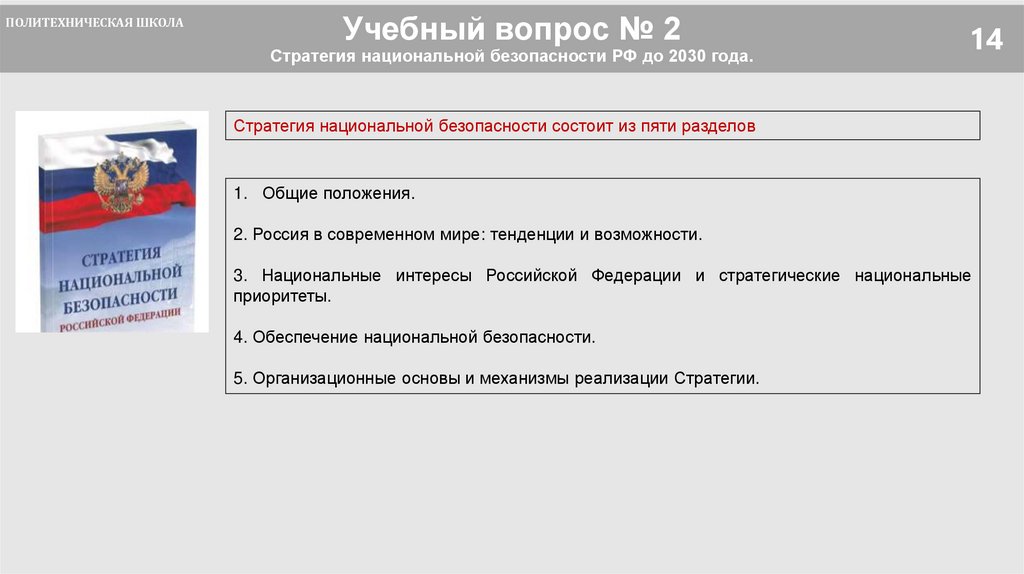 ПОЛИТЕХНИЧЕСКАЯ ШКОЛА

Учебный вопрос № 2

Стратегия национальной безопасности РФ до 2030 года.

14

СТРАТЕГИЯ НАЦИОНАЛЬНОЙ БЕЗОПАСНОСТИ РОССИЙСКОЙ ФЕДЕРАЦИИ

Стратегия национальной безопасности состоит из пяти разделов

1. Общие положения.

2. Россия в современном мире: тенденции и возможности.

3. Национальные интересы Российской Федерации и стратегические национальные приоритеты.

4. Обеспечение национальной безопасности.

5. Организационные основы и механизмы реализации Стратегии.